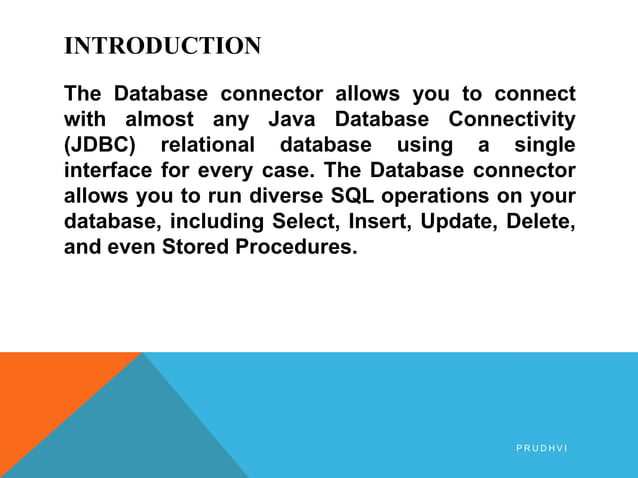 INTRODUCTION

The Database connector allows you to connect with almost any Java Database Connectivity (JDBC) relational database using a single interface for every case. The Database connector allows you to run diverse SQL operations on your database, including Select, Insert, Update, Delete, and even Stored Procedures.

PRUDHVI